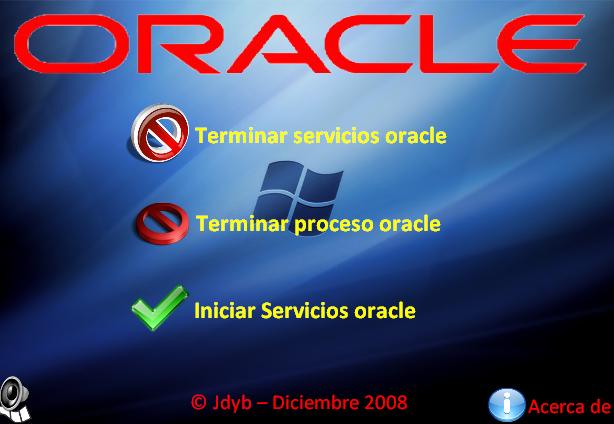 ORACLE

Terminar servicios oracle

Terminar proceso oracle

Iniciar Servicios oracle

© Jdyb – Diciembre 2008

Acerca de